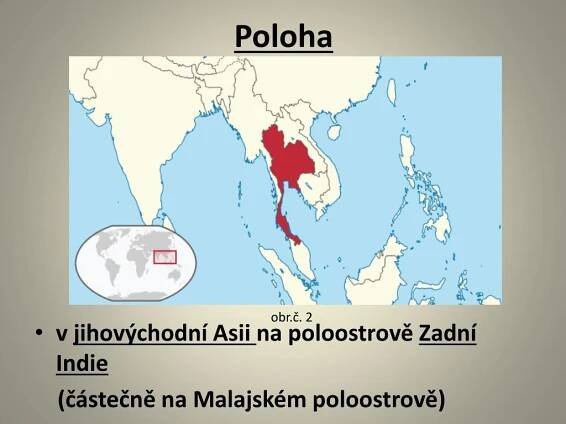 Poloha

obr.č. 2

• v jihovýchodní Asii na poloostrově Zadní Indie

(částečně na Malajském poloostrově)